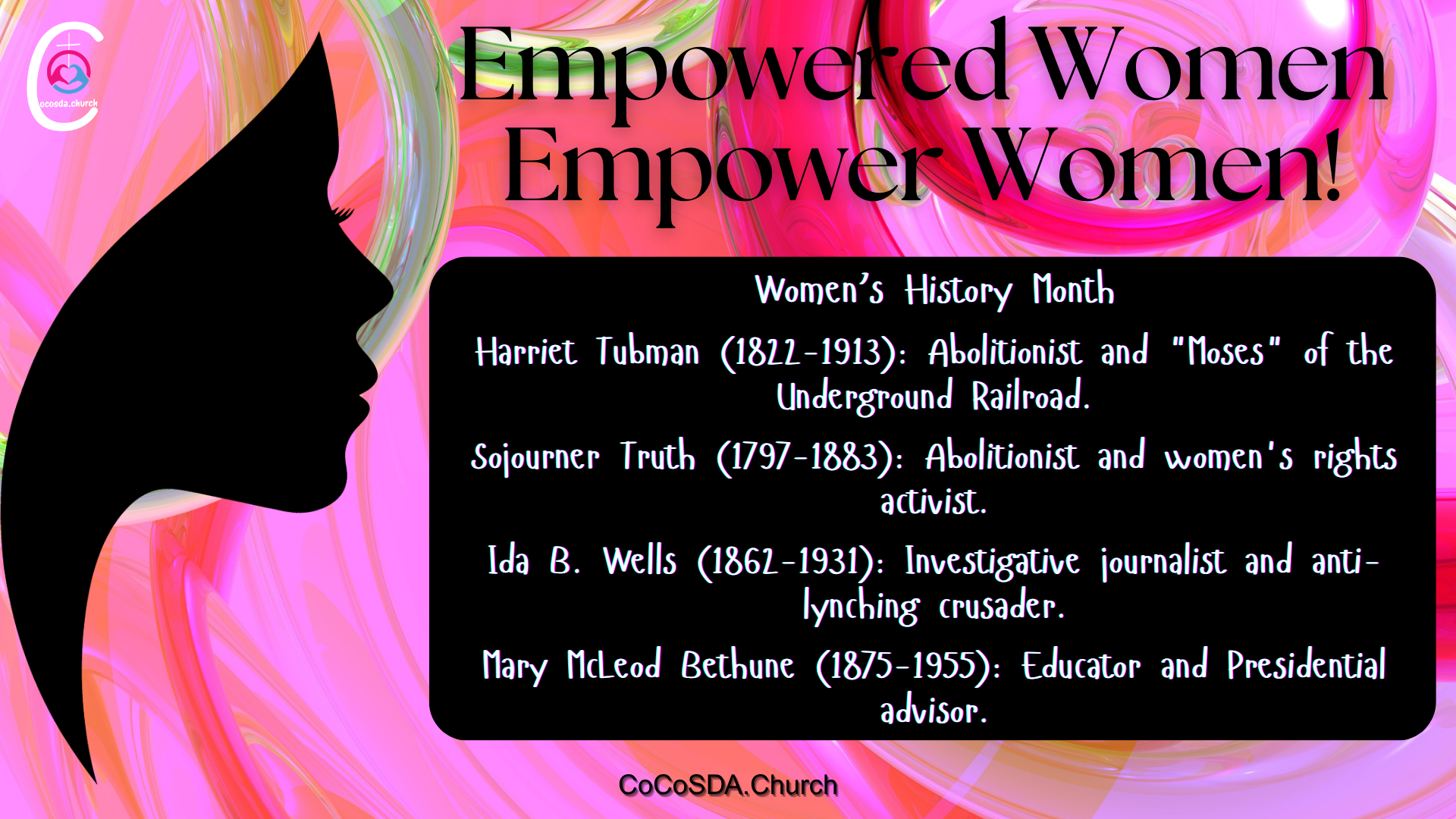 cocosda.church

Empowered Women Empower Women!

Women's History Month

Harriet Tubman (1822-1913): Abolitionist and "Moses" of the Underground Railroad.

Sojourner Truth (1797-1883): Abolitionist and women's rights activist.

Ida B. Wells (1862-1931): Investigative journalist and anti-lynching crusader.

Mary McLeod Bethune (1875-1955): Educator and Presidential advisor.

CoCoSDA.Church